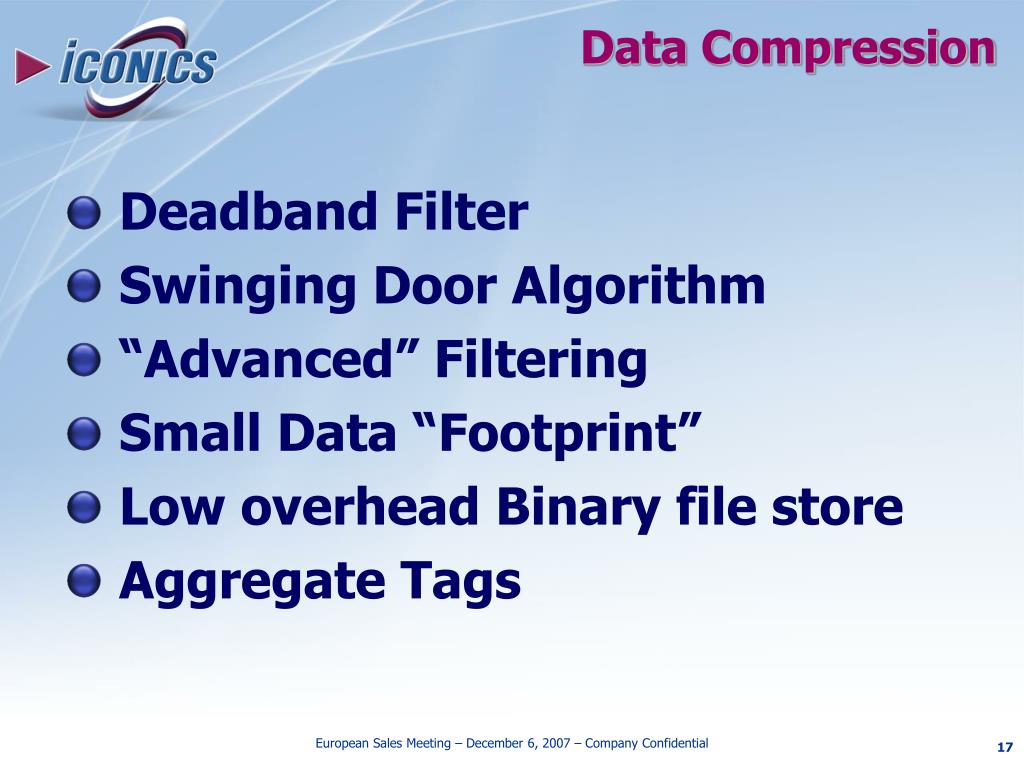 ICONICS

Data Compression

Deadband Filter
Swinging Door Algorithm
“Advanced” Filtering
Small Data “Footprint”
Low overhead Binary file store
Aggregate Tags

European Sales Meeting – December 6, 2007 – Company Confidential

17